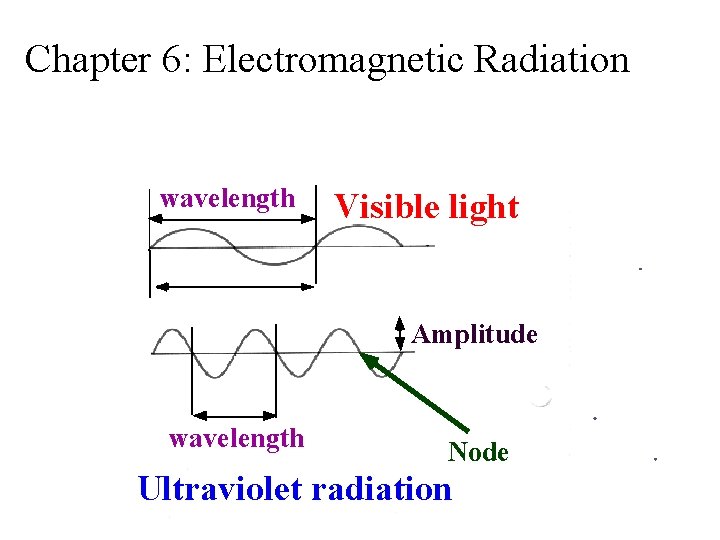 Chapter 6: Electromagnetic Radiation

wavelength

Visible light

Amplitude

wavelength

Node

Ultraviolet radiation